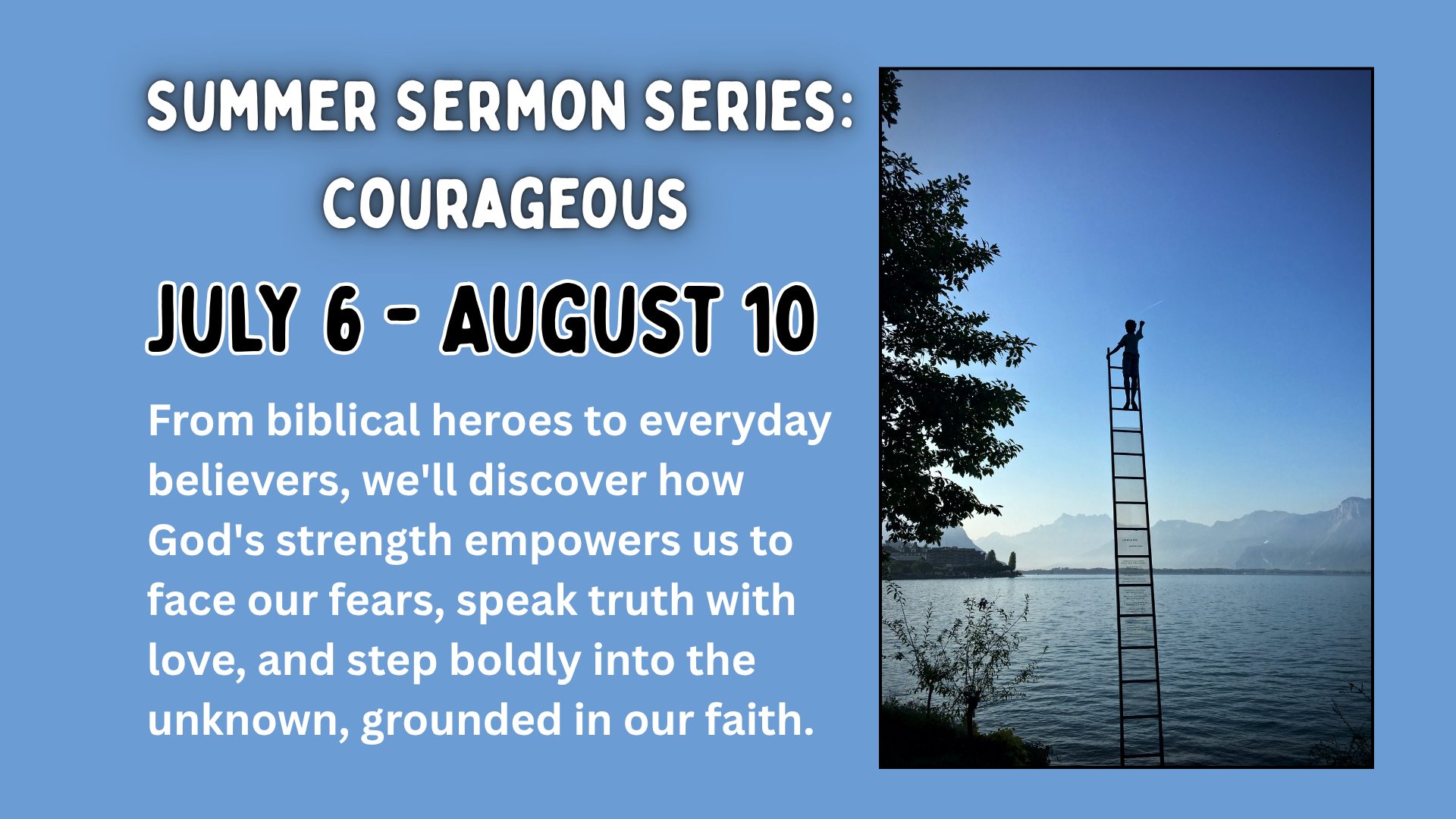 SUMMER SERMON SERIES:
COURAGEOUS

JULY 6 - AUGUST 10

From biblical heroes to everyday believers, we'll discover how God's strength empowers us to face our fears, speak truth with love, and step boldly into the unknown, grounded in our faith.